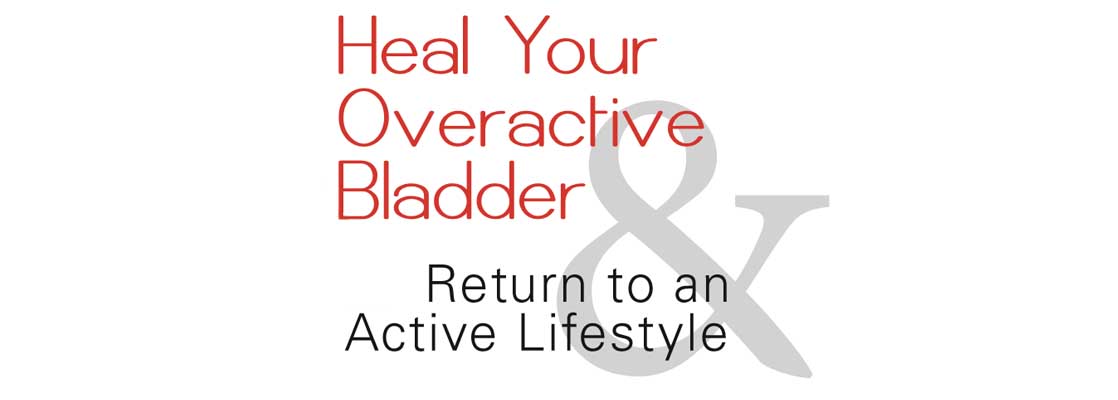 Heal Your Overactive Bladder

&

Return to an Active Lifestyle